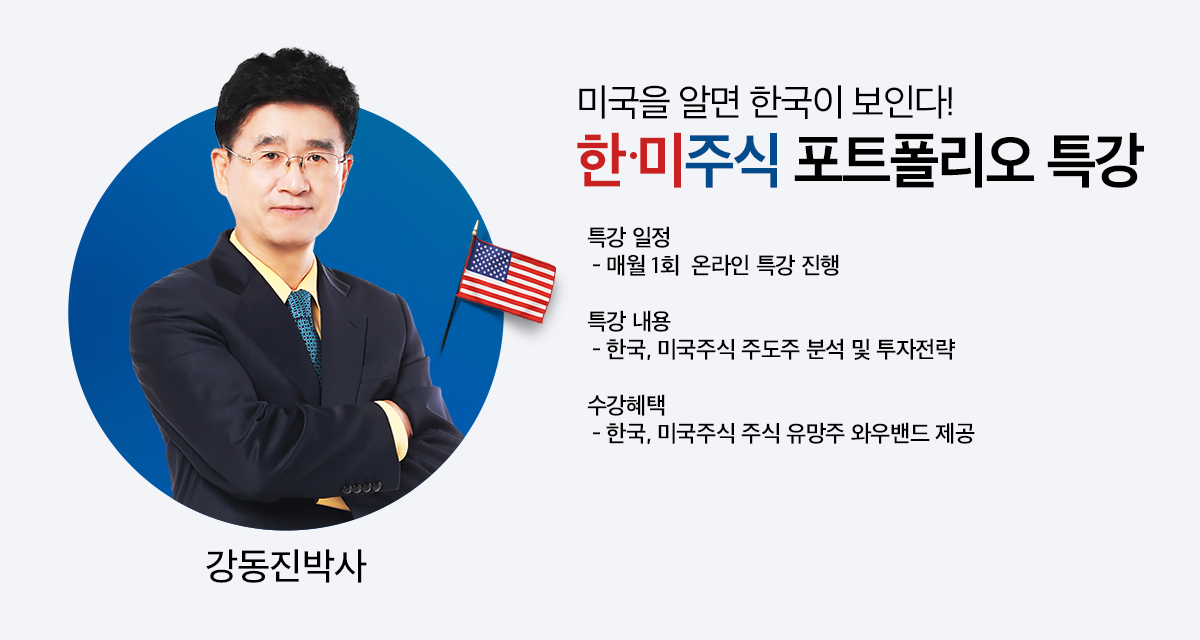 미국을 알면 한국이 보인다!
한·미주식 포트폴리오 특강

특강 일정
- 매월 1회 온라인 특강 진행

특강 내용
- 한국, 미국주식 주도주 분석 및 투자전략

수강혜택
- 한국, 미국주식 주식 유망주 와우밴드 제공

강동진박사